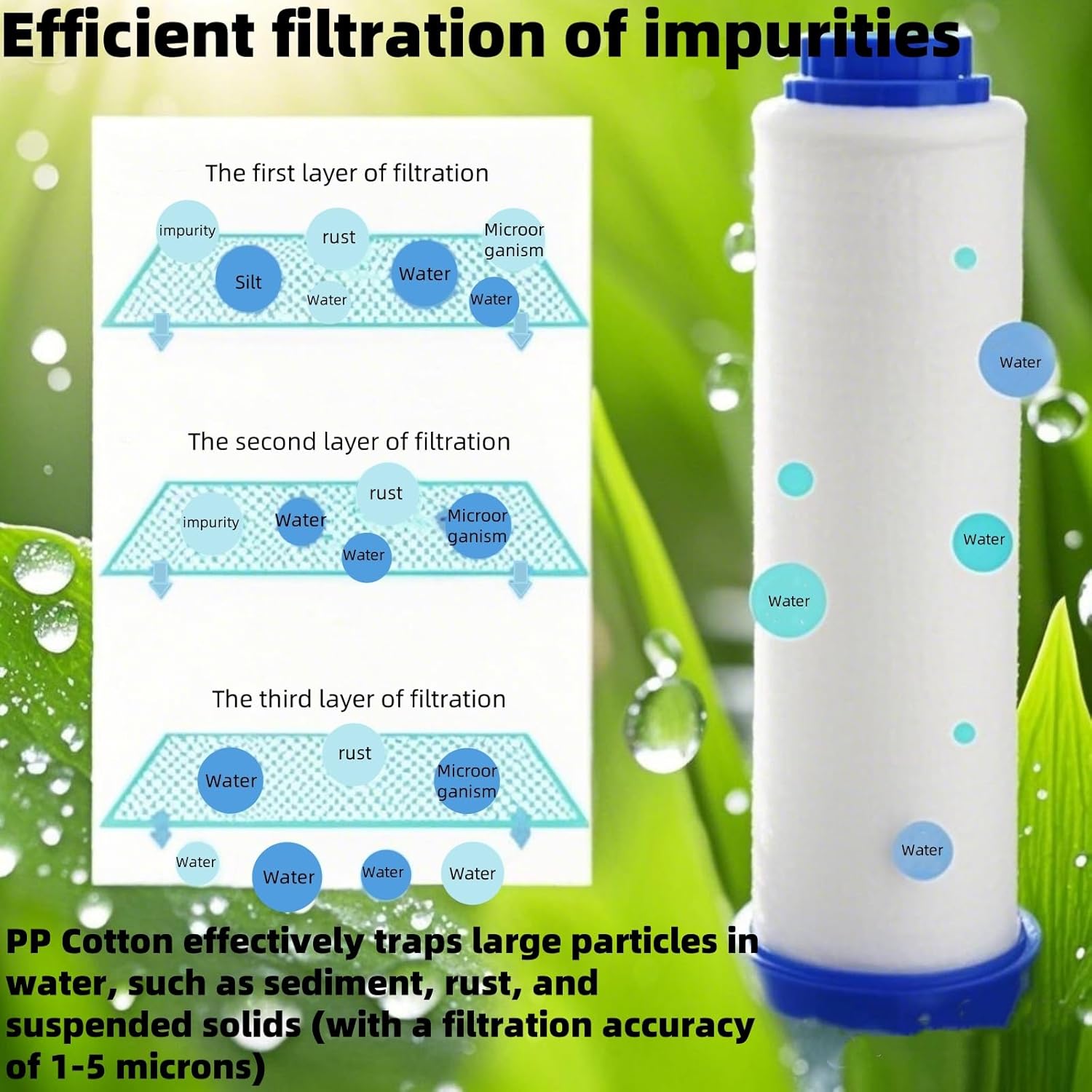 Efficient filtration of impurities

The first layer of filtration

impurity rust Microor ganism

Silt Water Water Water

The second layer of filtration

rust

impurity Water Microor ganism

Water

The third layer of filtration

rust

Water Microor ganism

Water Water Water Water

Water

Water

Water

Water

PP Cotton effectively traps large particles in water, such as sediment, rust, and suspended solids (with a filtration accuracy of 1-5 microns)